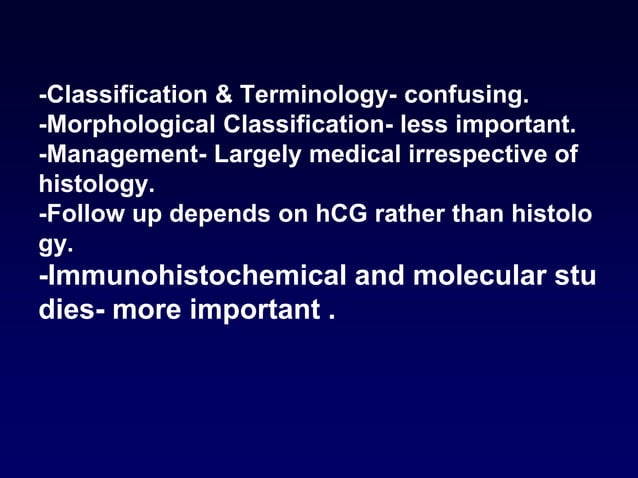 -Classification & Terminology- confusing.
-Morphological Classification- less important.
-Management- Largely medical irrespective of histology.
-Follow up depends on hCG rather than histolo gy.
-Immunohistochemical and molecular stu dies- more important .